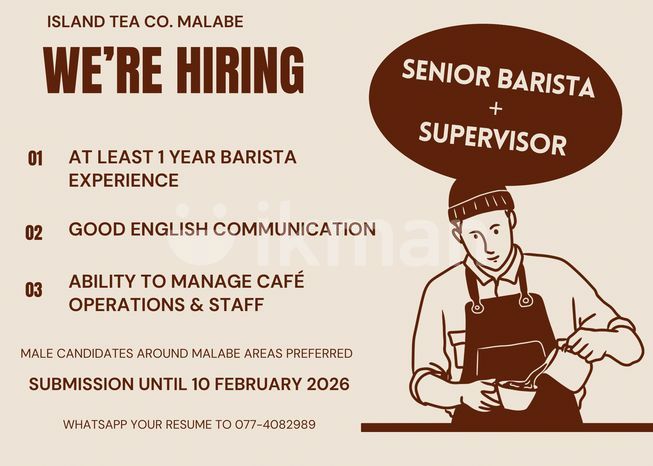 ISLAND TEA CO. MALABE

WE'RE HIRING

SENIOR BARISTA + SUPERVISOR

01 AT LEAST 1 YEAR BARISTA EXPERIENCE

02 GOOD ENGLISH COMMUNICATION

03 ABILITY TO MANAGE CAFÉ OPERATIONS & STAFF

MALE CANDIDATES AROUND MALABE AREAS PREFERRED

SUBMISSION UNTIL 10 FEBRUARY 2026

WHATSAPP YOUR RESUME TO 077-4082989

ikman